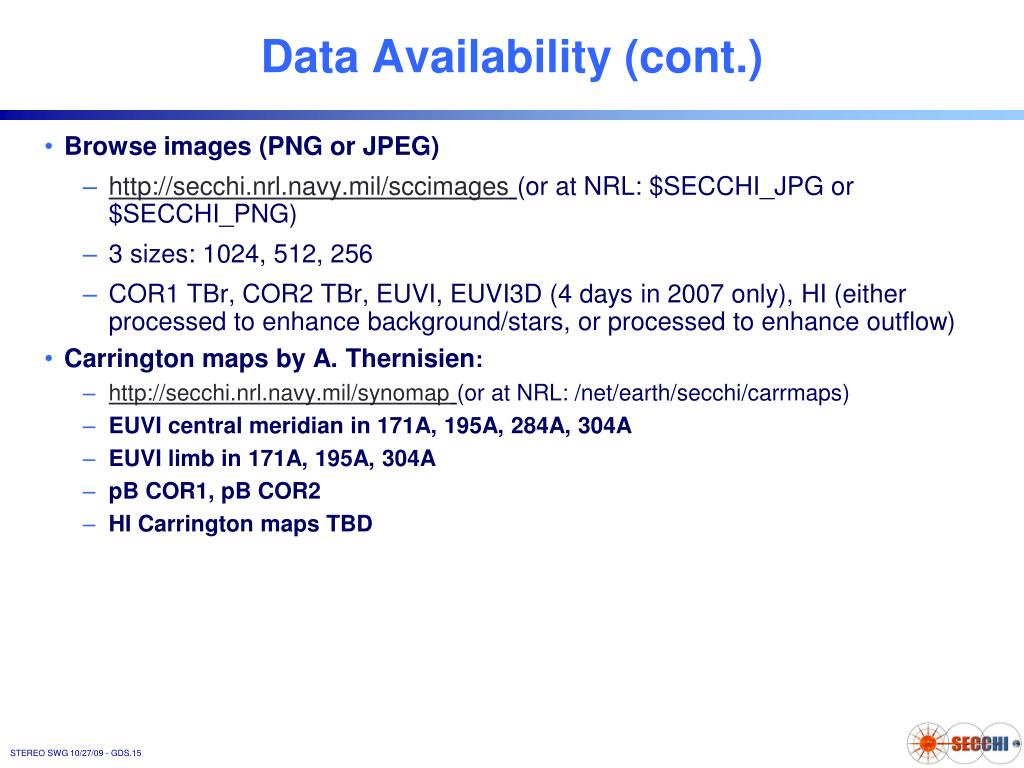 Data Availability (cont.)

• Browse images (PNG or JPEG)

– http://secchi.nrl.navy.mil/sccimages (or at NRL: \$SECCHI_JPG or \$SECCHI_PNG)

– 3 sizes: 1024, 512, 256

– COR1 TBr, COR2 TBr, EUVI, EUVI3D (4 days in 2007 only), HI (either processed to enhance background/stars, or processed to enhance outflow)

• Carrington maps by A. Thernisien:

– http://secchi.nrl.navy.mil/synomap (or at NRL: /net/earth/secchi/carrmaps)

– EUVI central meridian in 171A, 195A, 284A, 304A

– EUVI limb in 171A, 195A, 304A

– pB COR1, pB COR2

– HI Carrington maps TBD

STEREO SWG 10/27/09 - GDS.15

SECCHI